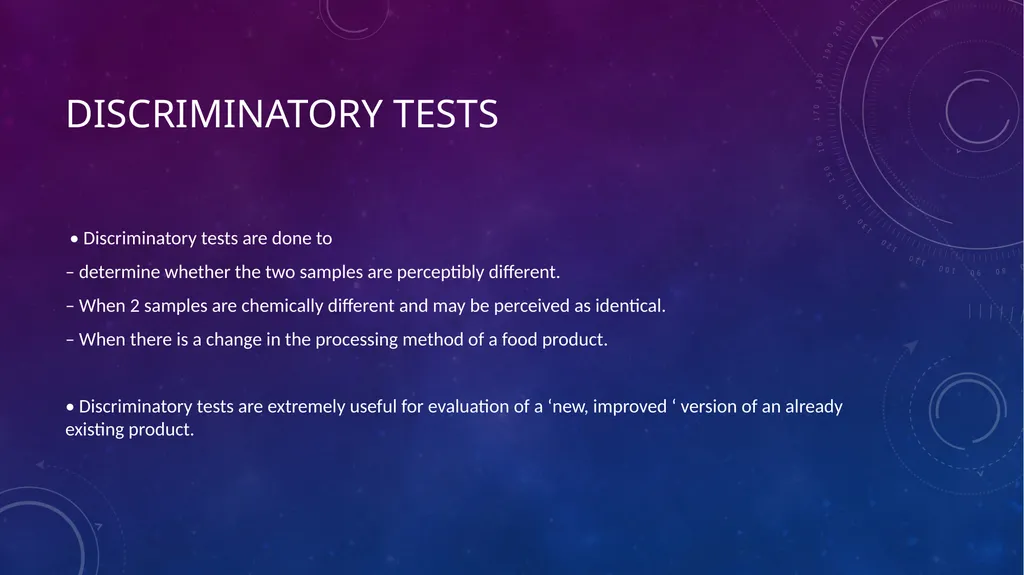 DISCRIMINATORY TESTS

• Discriminatory tests are done to

– determine whether the two samples are perceptibly different.

– When 2 samples are chemically different and may be perceived as identical.

– When there is a change in the processing method of a food product.

• Discriminatory tests are extremely useful for evaluation of a ‘new, improved ‘ version of an already existing product.